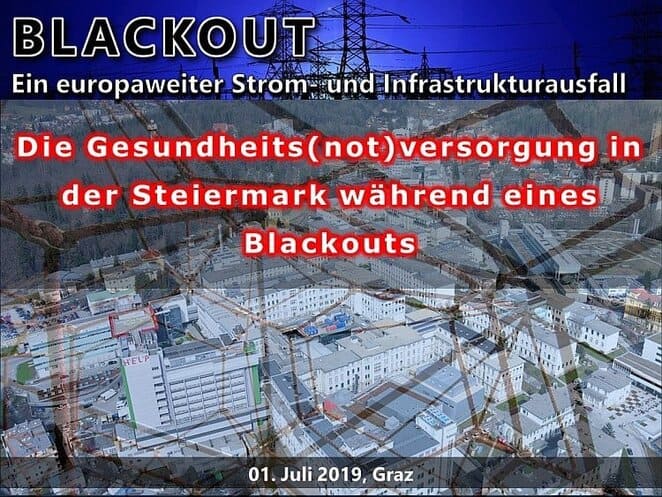 BLACKOUT
Ein europaweiter Strom- und Infrastrukturausfall

Die Gesundheits(not)versorgung in der Steiermark während eines Blackouts

HELP

01. Juli 2019, Graz